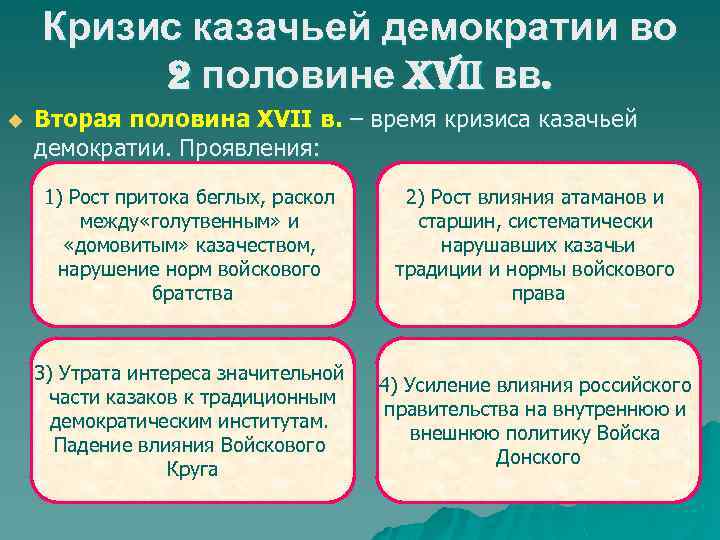 Кризис казачьей демократии во 2 половине XVII вв.

Вторая половина XVII в. – время кризиса казачьей демократии. Проявления:

1) Рост притока беглых, раскол между«голутвенным» и «домовитым» казачеством, нарушение норм войскового братства

2) Рост влияния атаманов и старшин, систематически нарушавших казачьи традиции и нормы войскового права

3) Утрата интереса значительной части казаков к традиционным демократическим институтам. Падение влияния Войскового Круга

4) Усиление влияния российского правительства на внутреннюю и внешнюю политику Войска Донского